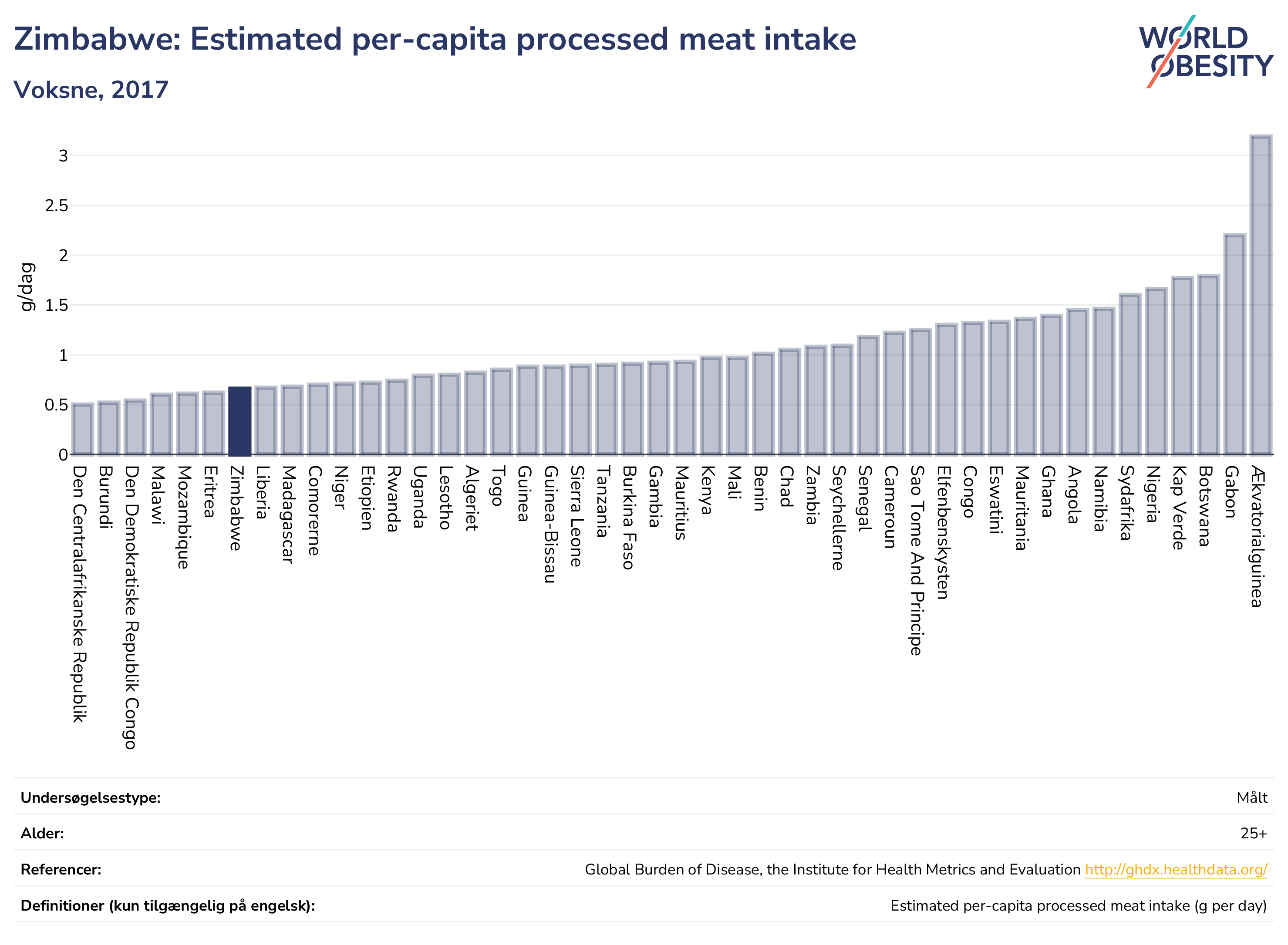 Zimbabwe: Estimated per-capita processed meat intake

Voksne, 2017

WORLD OBESITY

g/dag

3
2.5
2
1.5
1
0.5
0

Den Centralafrikanske Republik
Burundi
Den Demokratiske Republik Congo
Malawi
Mozambique
Eritrea
Zimbabwe
Liberia
Madagascar
Comorerne
Niger
Etiopien
Rwanda
Uganda
Lesotho
Algeriet
Togo
Guinea
Guinea-Bissau
Sierra Leone
Tanzania
Burkina Faso
Gambia
Mauritius
Kenya
Mali
Benin
Chad
Zambia
Seychellerne
Senegal
Cameroun
Sao Tome And Principe
Elfenbenskysten
Congo
Eswatini
Mauritania
Ghana
Angola
Namibia
Sydafrika
Nigeria
Kap Verde
Botswana
Gabon
Ækvatorialguinea

| | |
|---|---|
| Undersøgelsestype: | Målt |
| Alder: | 25+ |
| Referencer: | Global Burden of Disease, the Institute for Health Metrics and Evaluation http://ghdx.healthdata.org/ |
| Definitioner (kun tilgængelig på engelsk): | Estimated per-capita processed meat intake (g per day) |